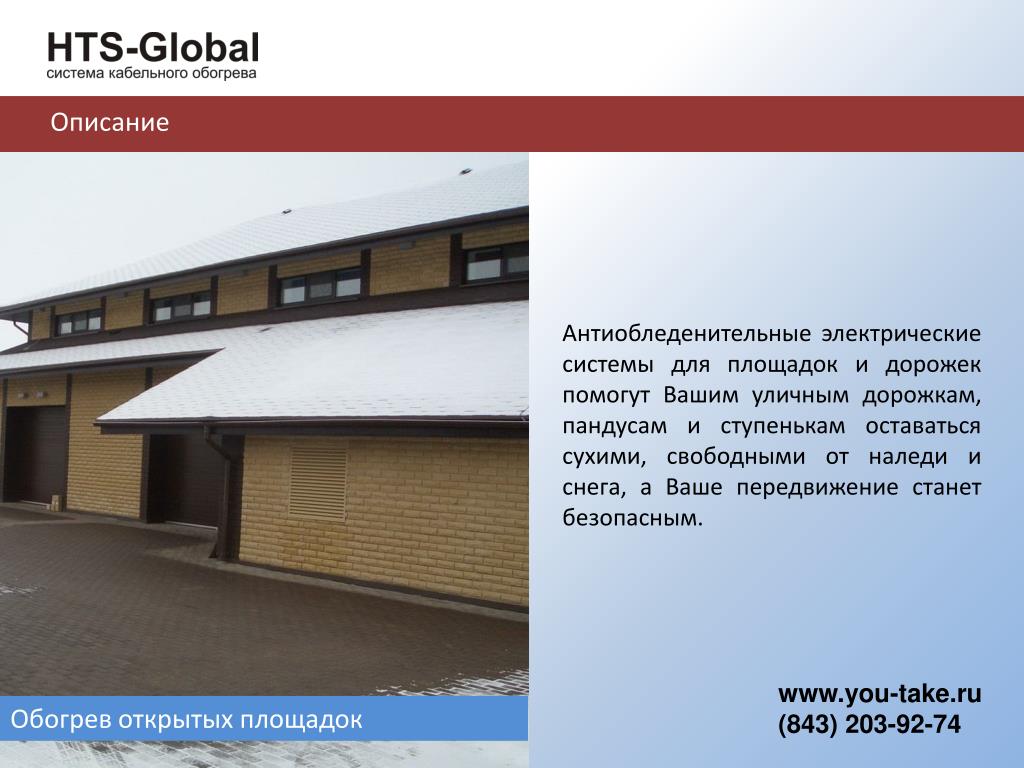 HTS-Global
система кабельного обогрева

Описание

Антиобледенительные электрические системы для площадок и дорожек помогут Вашим уличным дорожкам, пандусам и ступенькам оставаться сухими, свободными от наледи и снега, а Ваше передвижение станет безопасным.

Обогрев открытых площадок

www.you-take.ru
(843) 203-92-74